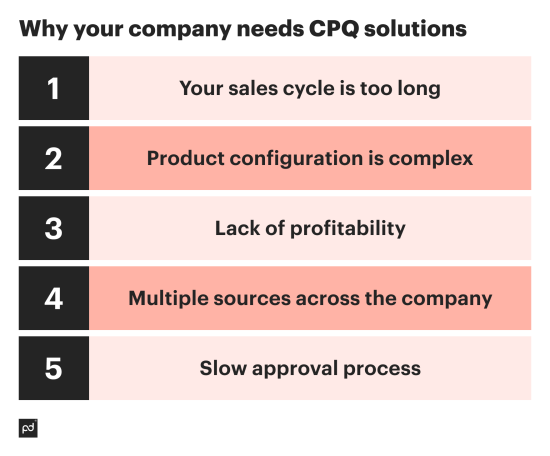 Why your company needs CPQ solutions

1 Your sales cycle is too long

2 Product configuration is complex

3 Lack of profitability

4 Multiple sources across the company

5 Slow approval process

pd